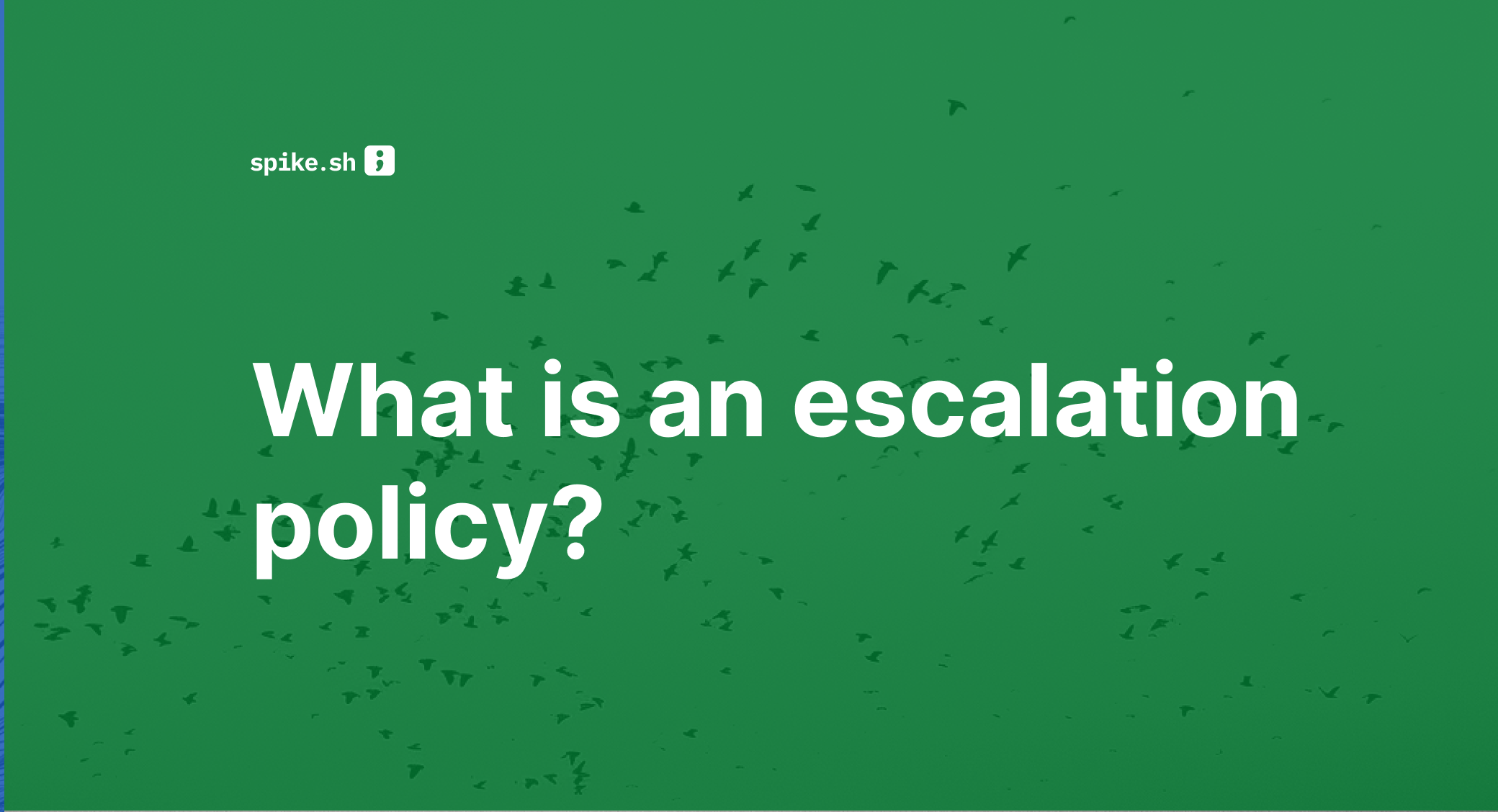 spike.sh

What is an escalation policy?